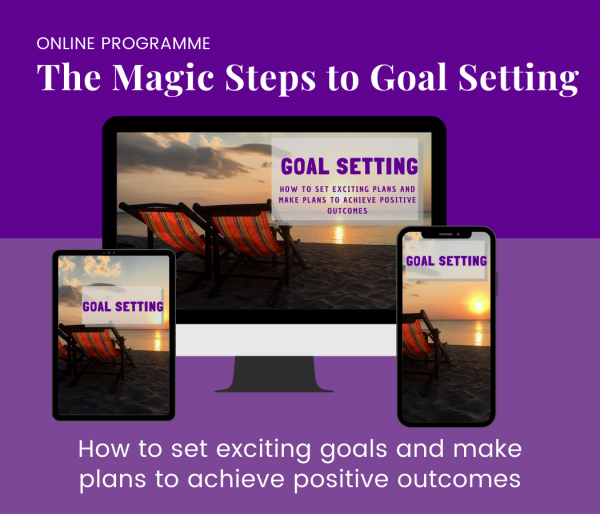 ONLINE PROGRAMME
The Magic Steps to Goal Setting

GOAL SETTING
HOW TO SET EXCITING PLANS AND MAKE PLANS TO ACHIEVE POSITIVE OUTCOMES

GOAL SETTING

GOAL SETTING

How to set exciting goals and make plans to achieve positive outcomes